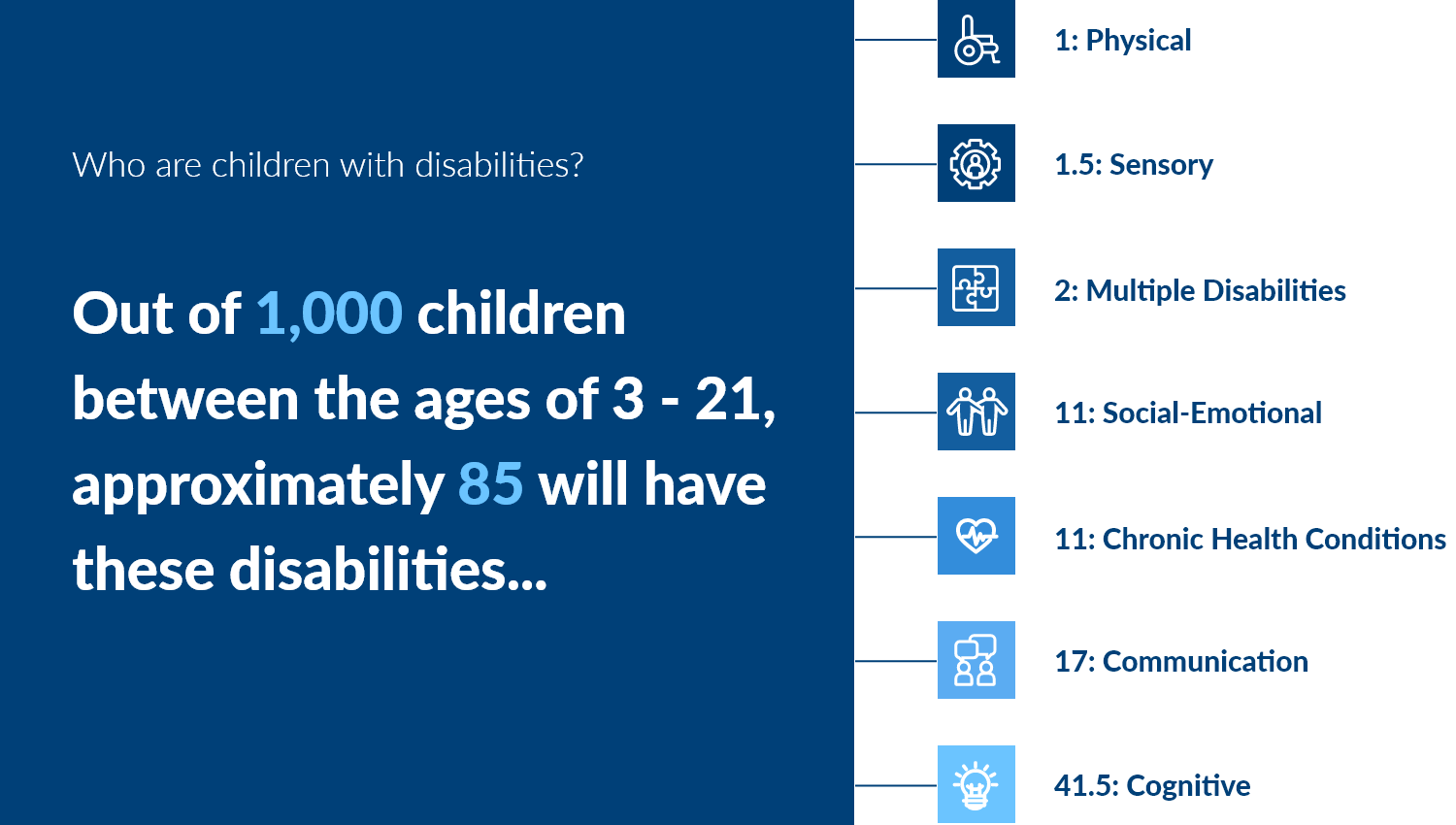 Who are children with disabilities?

Out of 1,000 children between the ages of 3 - 21, approximately 85 will have these disabilities...

1: Physical

1.5: Sensory

2: Multiple Disabilities

11: Social-Emotional

11: Chronic Health Conditions

17: Communication

41.5: Cognitive